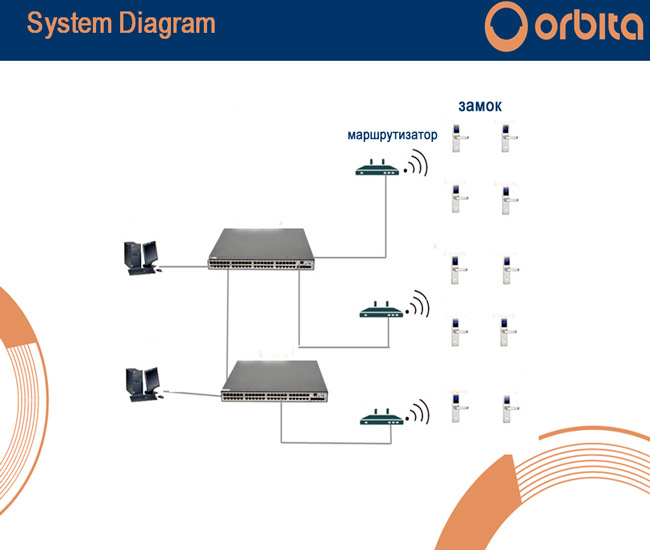 System Diagram

orbita

замок

маршрутизатор